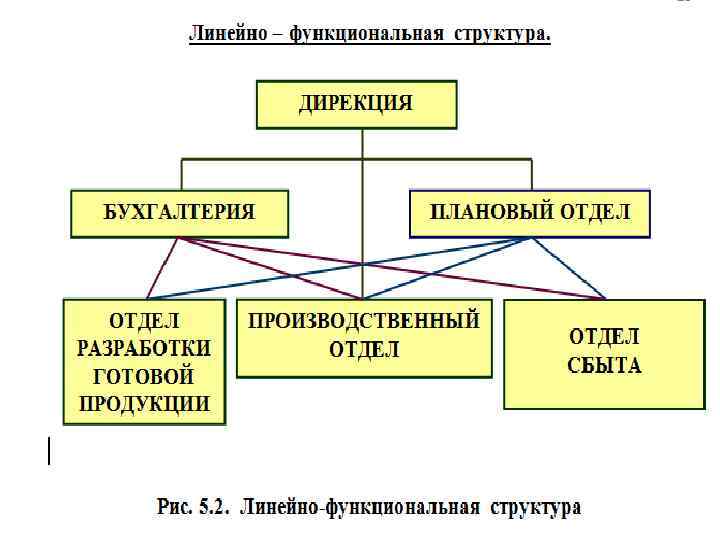 Линейно – функциональная структура.

ДИРЕКЦИЯ

БУХГАЛТЕРИЯ

ПЛАНОВЫЙ ОТДЕЛ

ОТДЕЛ РАЗРАБОТКИ ГОТОВОЙ ПРОДУКЦИИ

ПРОИЗВОДСТВЕННЫЙ ОТДЕЛ

ОТДЕЛ СБЫТА

Рис. 5.2. Линейно-функциональная структура